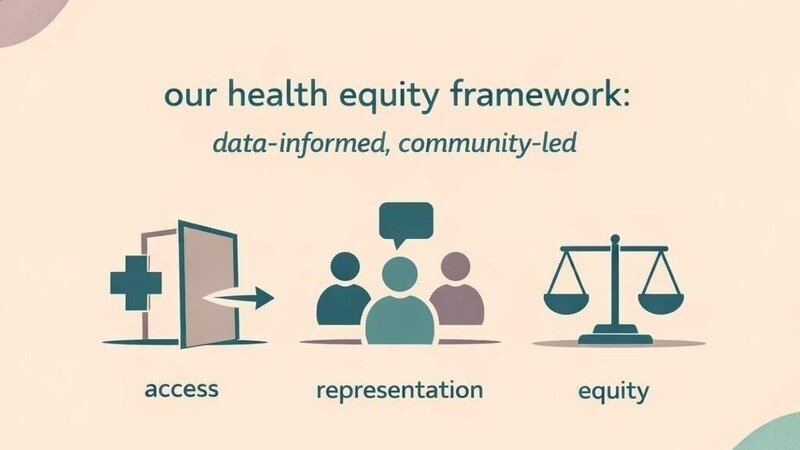 our health equity framework:

data-informed, community-led

access

representation

equity